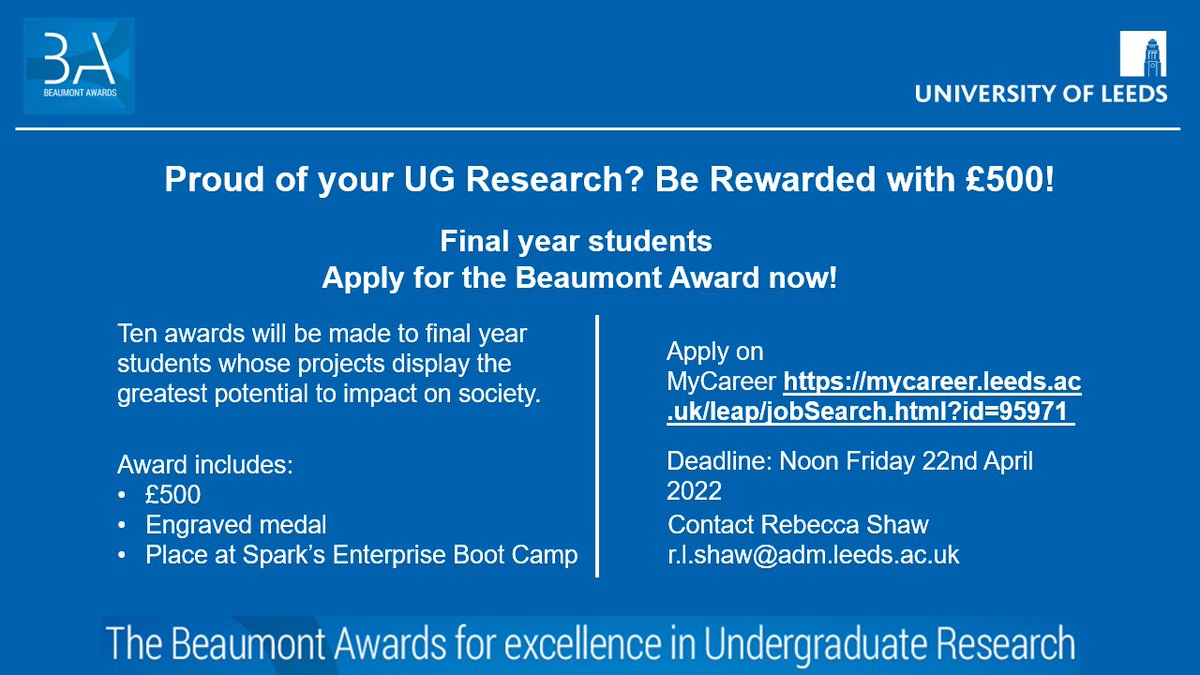 BA
BEAUMONT AWARDS

UNIVERSITY OF LEEDS

Proud of your UG Research? Be Rewarded with £500!

Final year students
Apply for the Beaumont Award now!

Ten awards will be made to final year students whose projects display the greatest potential to impact on society.

Award includes:
• £500
• Engraved medal
• Place at Spark's Enterprise Boot Camp

Apply on MyCareer https://mycareer.leeds.ac.uk/leap/jobSearch.html?id=95971

Deadline: Noon Friday 22nd April 2022

Contact Rebecca Shaw
r.l.shaw@adm.leeds.ac.uk

The Beaumont Awards for excellence in Undergraduate Research